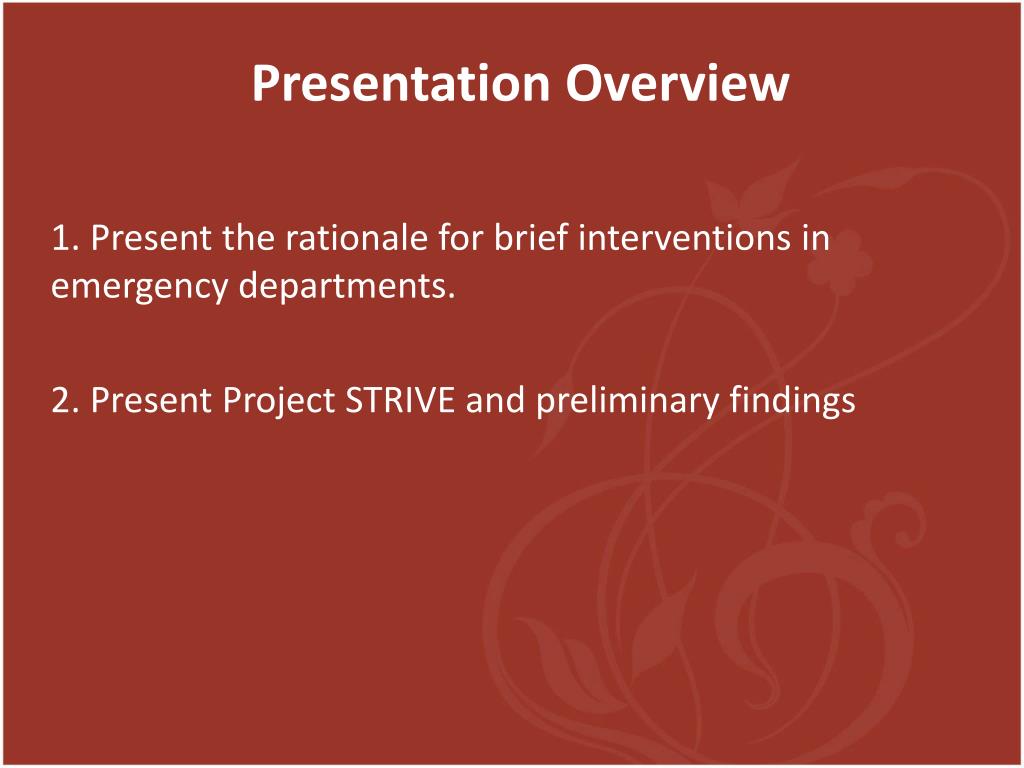 Presentation Overview

1. Present the rationale for brief interventions in emergency departments.

2. Present Project STRIVE and preliminary findings